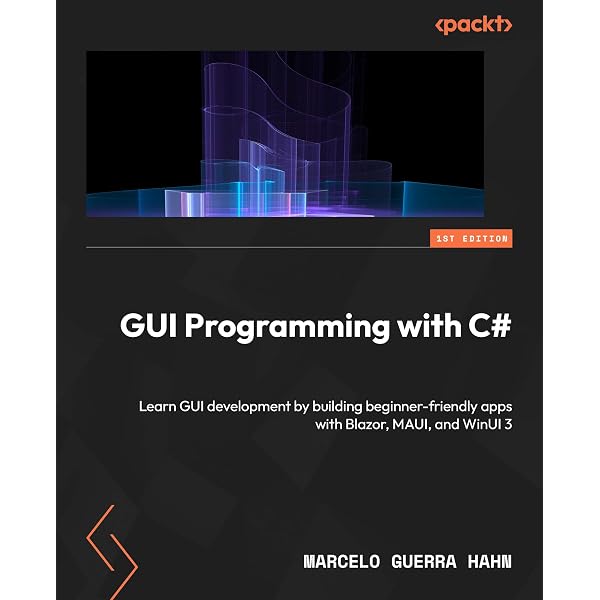 <packt>

1ST EDITION

GUI Programming with C#

Learn GUI development by building beginner-friendly apps with Blazor, MAUI, and WinUI 3

MARCELO GUERRA HAHN